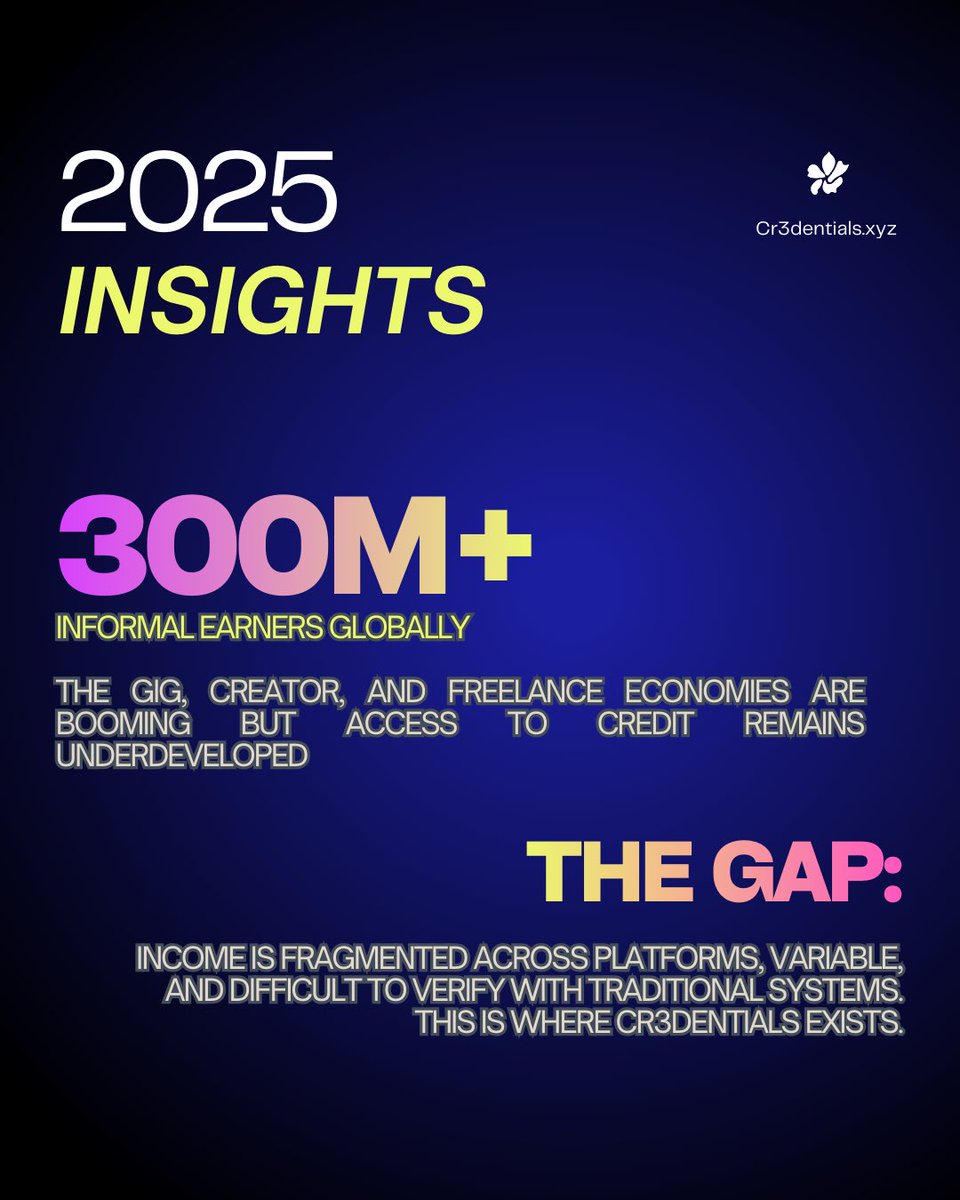 2025
INSIGHTS

Cr3dentials.xyz

300M+
INFORMAL EARNERS GLOBALLY

THE GIG, CREATOR, AND FREELANCE ECONOMIES ARE BOOMING BUT ACCESS TO CREDIT REMAINS UNDERDEVELOPED

THE GAP:

INCOME IS FRAGMENTED ACROSS PLATFORMS, VARIABLE, AND DIFFICULT TO VERIFY WITH TRADITIONAL SYSTEMS. THIS IS WHERE CR3DENTIALS EXISTS.